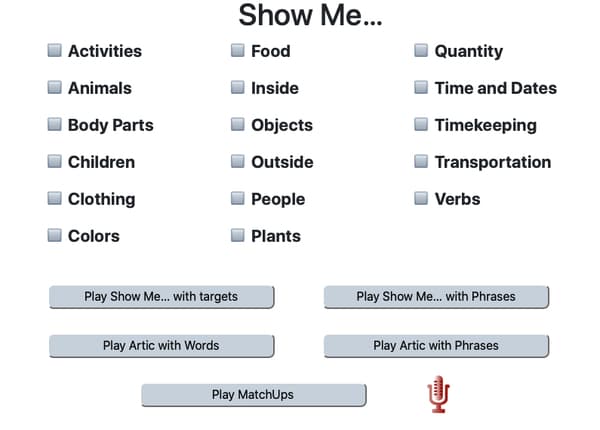 Show Me...

Activities
Animals
Body Parts
Children
Clothing
Colors

Food
Inside
Objects
Outside
People
Plants

Quantity
Time and Dates
Timekeeping
Transportation
Verbs

Play Show Me... with targets

Play Show Me... with Phrases

Play Artic with Words

Play Artic with Phrases

Play MatchUps